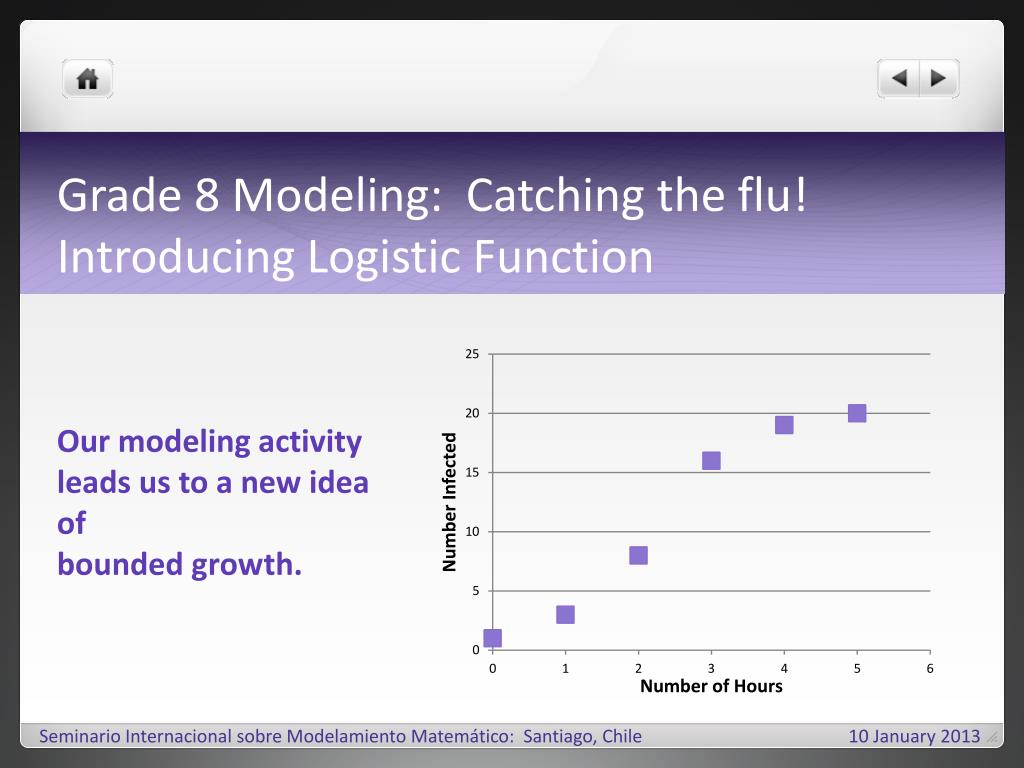 Grade 8 Modeling: Catching the flu!
Introducing Logistic Function

Our modeling activity leads us to a new idea of
bounded growth.

25
20
15
10
5
0
Number Infected
0 1 2 3 4 5 6
Number of Hours

Seminario Internacional sobre Modelamiento Matemático: Santiago, Chile

10 January 2013